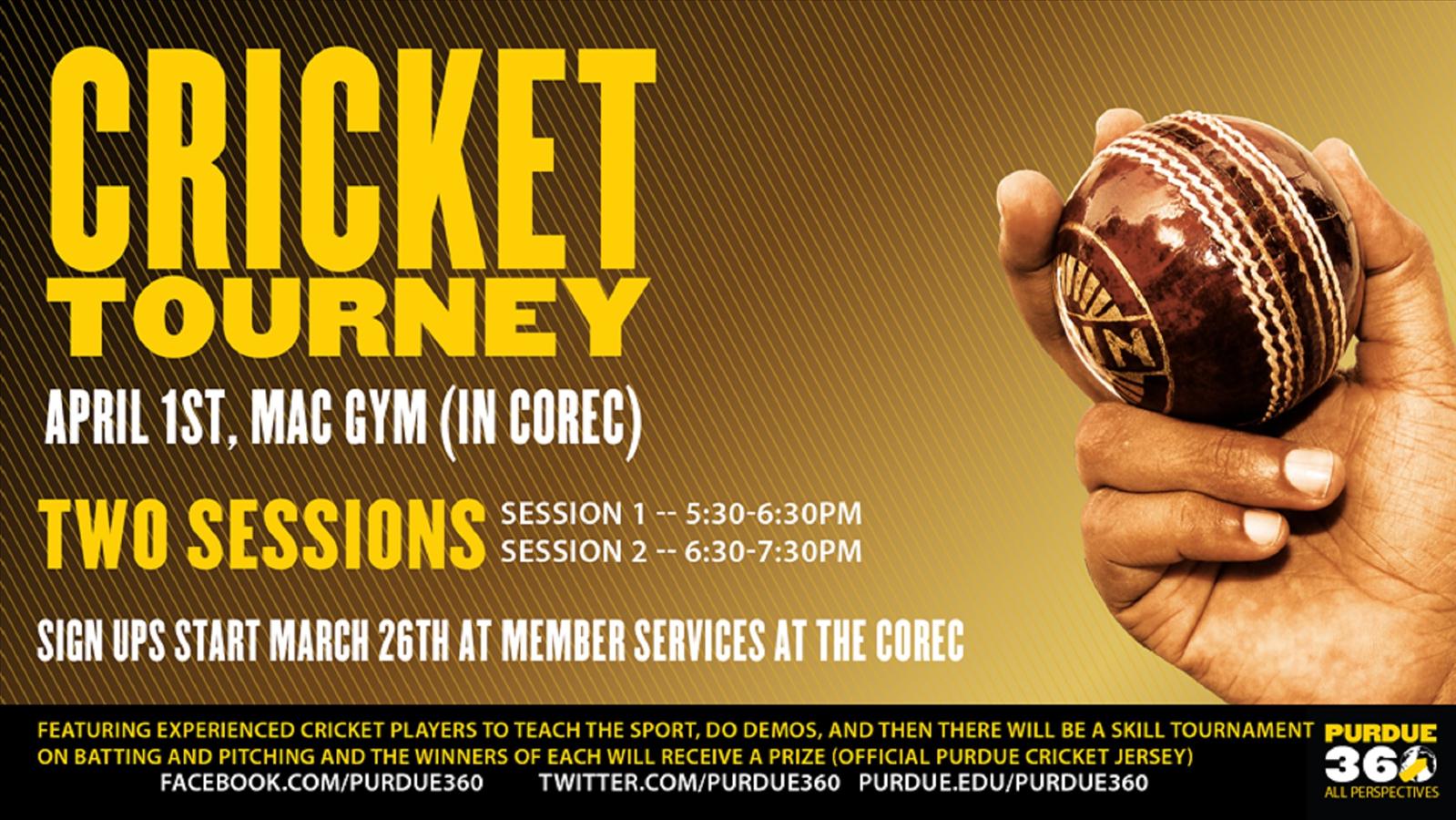 CRICKET
TOURNEY

APRIL 1ST, MAC GYM (IN COREC)

TWO SESSIONS
SESSION 1 -- 5:30-6:30PM
SESSION 2 -- 6:30-7:30PM

SIGN UPS START MARCH 26TH AT MEMBER SERVICES AT THE COREC

FEATURING EXPERIENCED CRICKET PLAYERS TO TEACH THE SPORT, DO DEMOS, AND THEN THERE WILL BE A SKILL TOURNAMENT ON BATTING AND PITCHING AND THE WINNERS OF EACH WILL RECEIVE A PRIZE (OFFICIAL PURDUE CRICKET JERSEY)

FACEBOOK.COM/PURDUE360 TWITTER.COM/PURDUE360 PURDUE.EDU/PURDUE360

PURDUE 360 ALL PERSPECTIVES